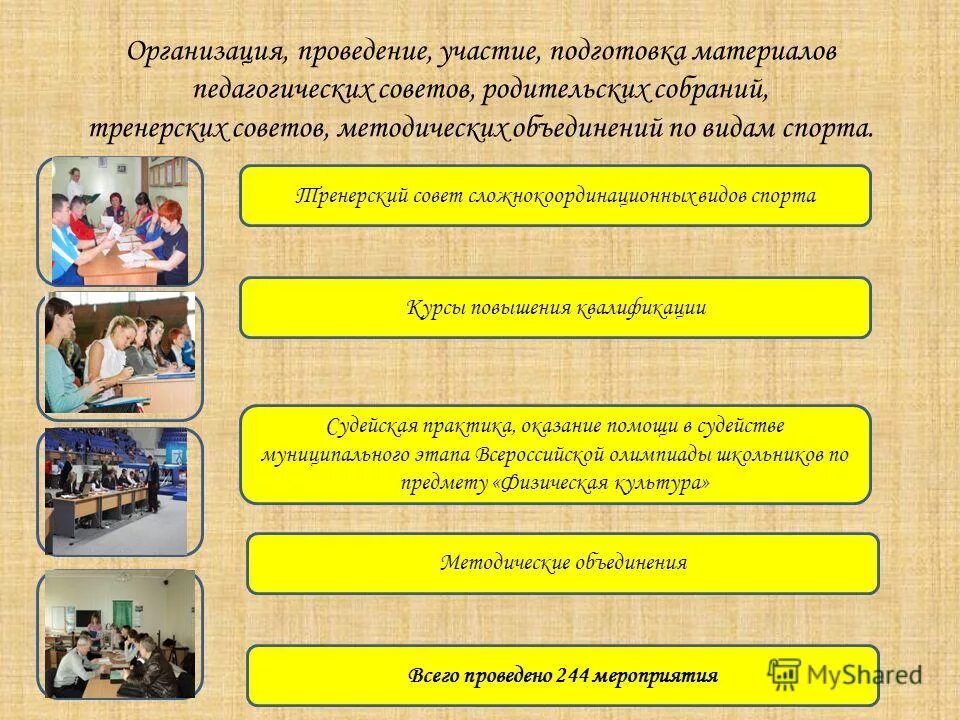 Организация, проведение, участие, подготовка материалов педагогических советов, родительских собраний, тренерских советов, методических объединений по видам спорта.

Тренерский совет сложнокоординационных видов спорта

Курсы повышения квалификации

Судейская практика, оказание помощи в судействе муниципального этапа Всероссийской олимпиады школьников по предмету «Физическая культура»

Методические объединения

Всего проведено 244 мероприятия

MyShared